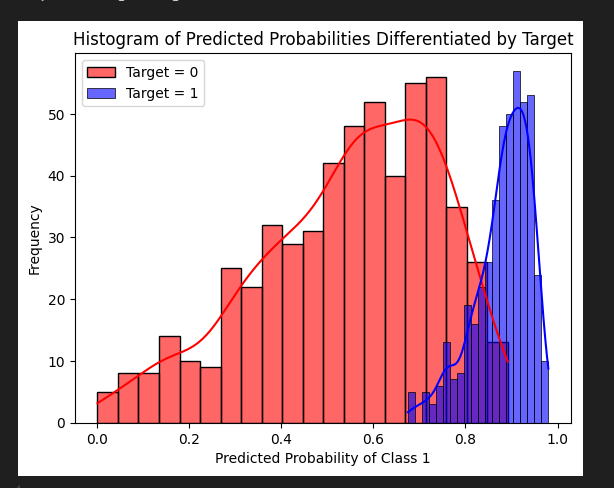 Histogram of Predicted Probabilities Differentiated by Target

Target = 0
Target = 1

Frequency

50
40
30
20
10
0

0.0
0.2
0.4
0.6
0.8
1.0

Predicted Probability of Class 1